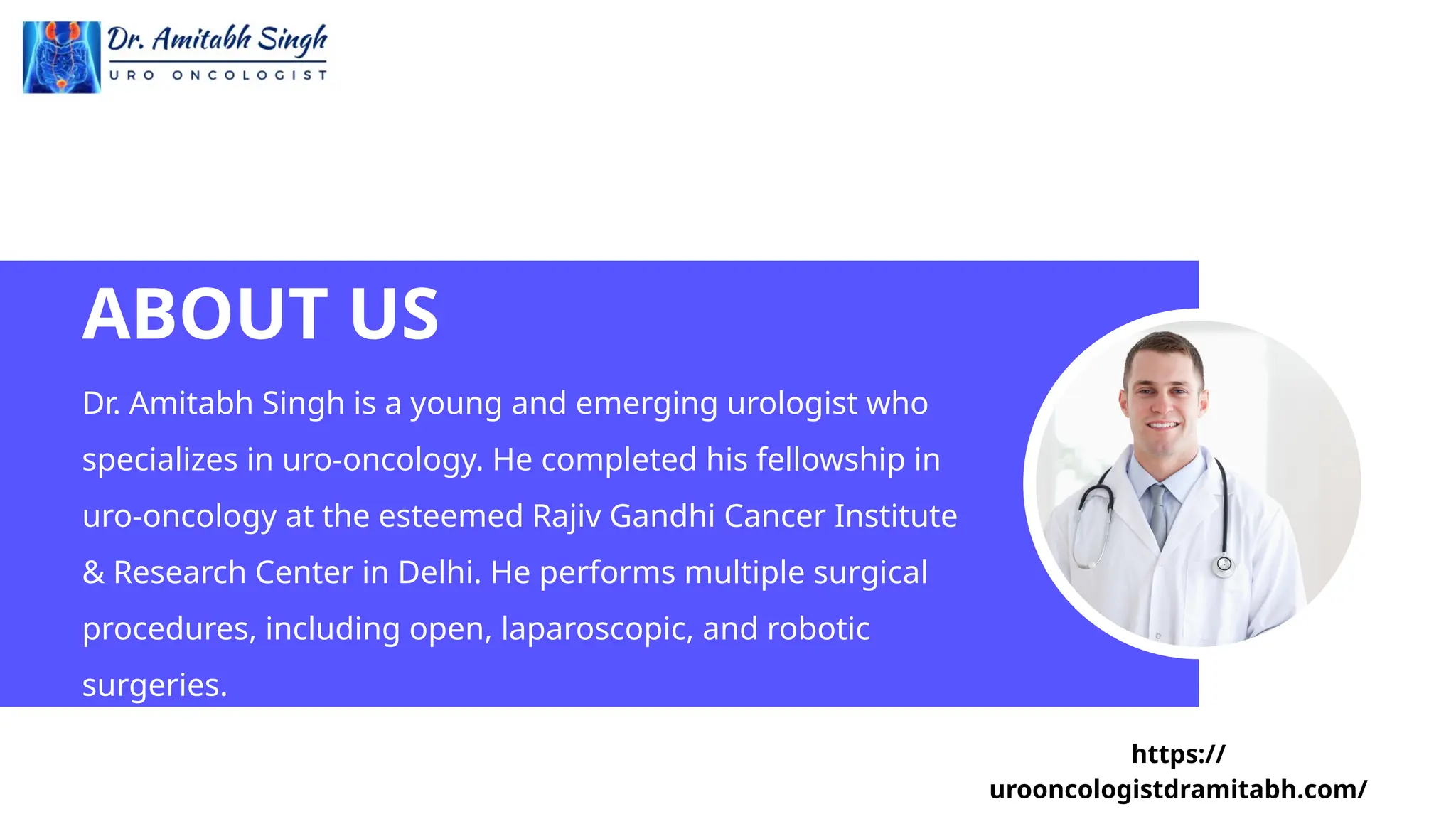 Dr. Amitabh Singh
URO ONCOLOGIST

ABOUT US

Dr. Amitabh Singh is a young and emerging urologist who specializes in uro-oncology. He completed his fellowship in uro-oncology at the esteemed Rajiv Gandhi Cancer Institute & Research Center in Delhi. He performs multiple surgical procedures, including open, laparoscopic, and robotic surgeries.

https://urooncologistdramitabh.com/